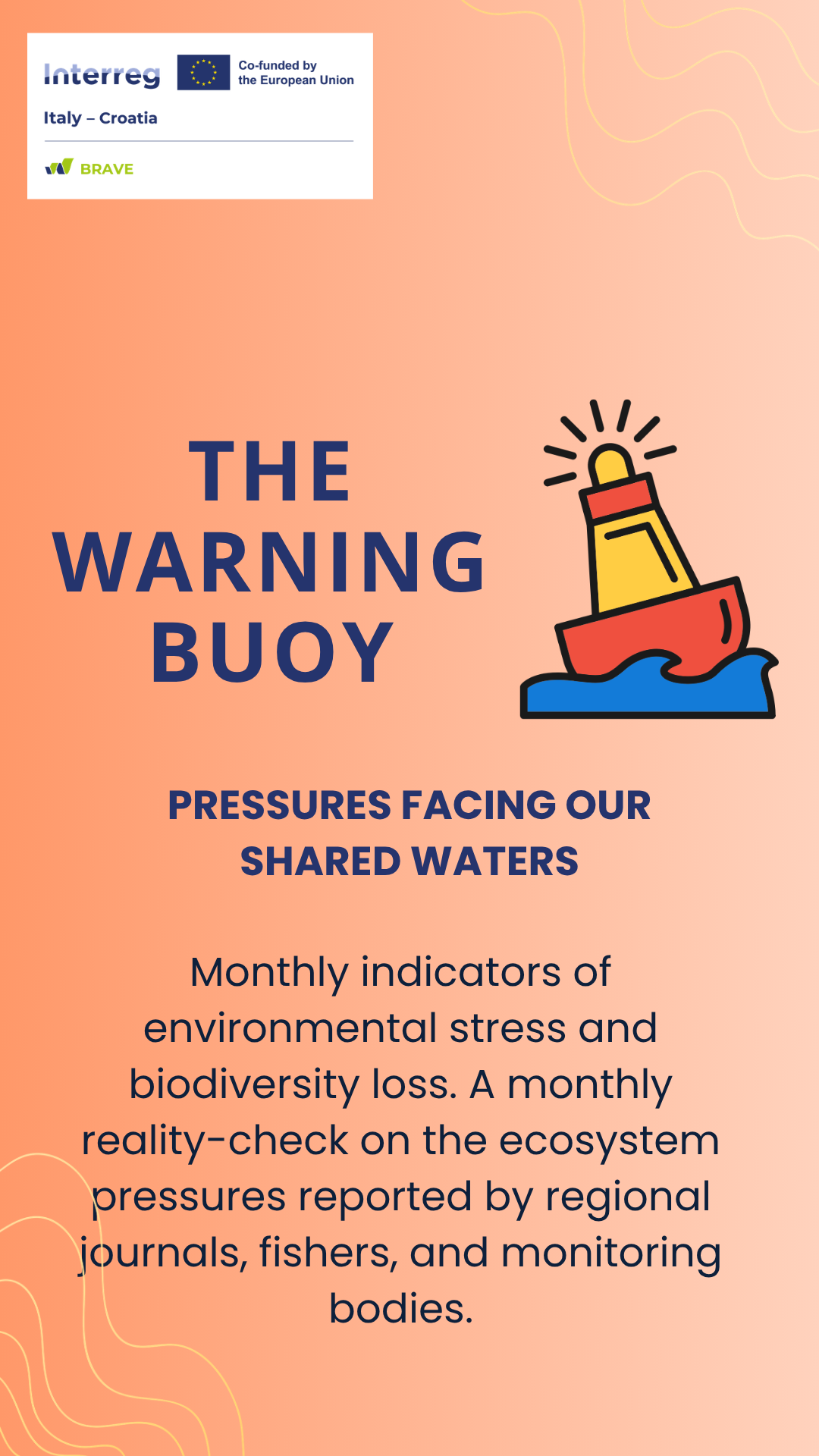 Interreg
Co-funded by the European Union
Italy – Croatia
BRAVE

THE WARNING BUOY

PRESSURES FACING OUR SHARED WATERS

Monthly indicators of environmental stress and biodiversity loss. A monthly reality-check on the ecosystem pressures reported by regional journals, fishers, and monitoring bodies.